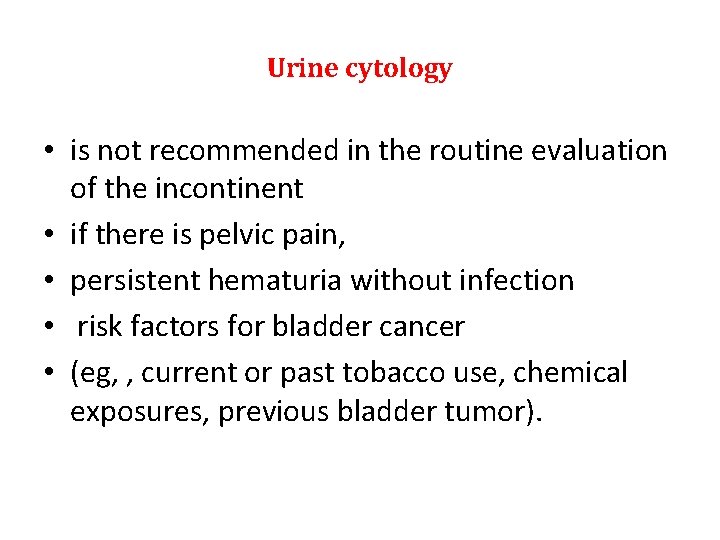 Urine cytology

• is not recommended in the routine evaluation of the incontinent
• if there is pelvic pain,
• persistent hematuria without infection
• risk factors for bladder cancer
• (eg, , current or past tobacco use, chemical exposures, previous bladder tumor).